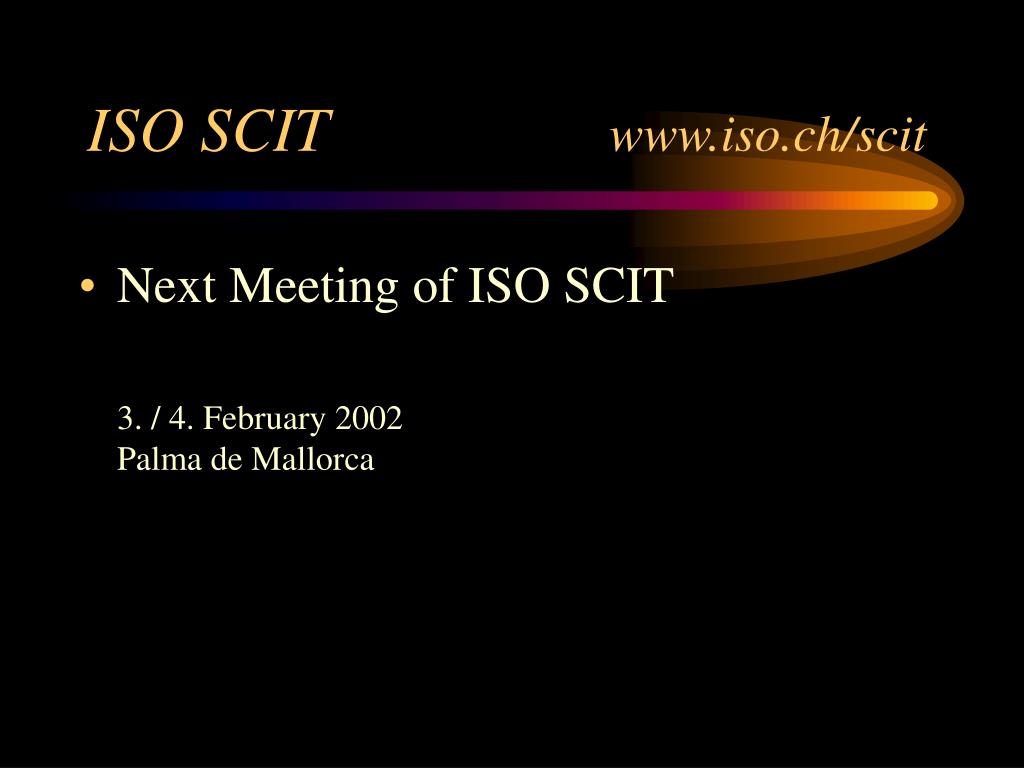 ISO SCIT www.iso.ch/scit

• Next Meeting of ISO SCIT

3. / 4. February 2002
Palma de Mallorca